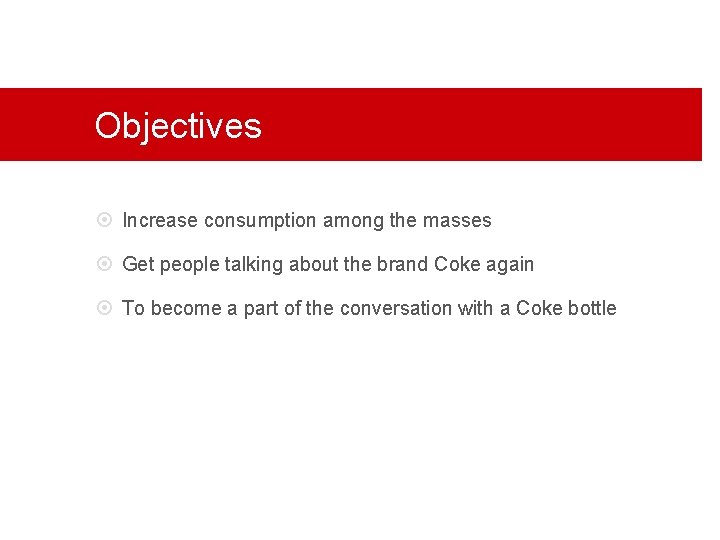 Objectives

Increase consumption among the masses

Get people talking about the brand Coke again

To become a part of the conversation with a Coke bottle